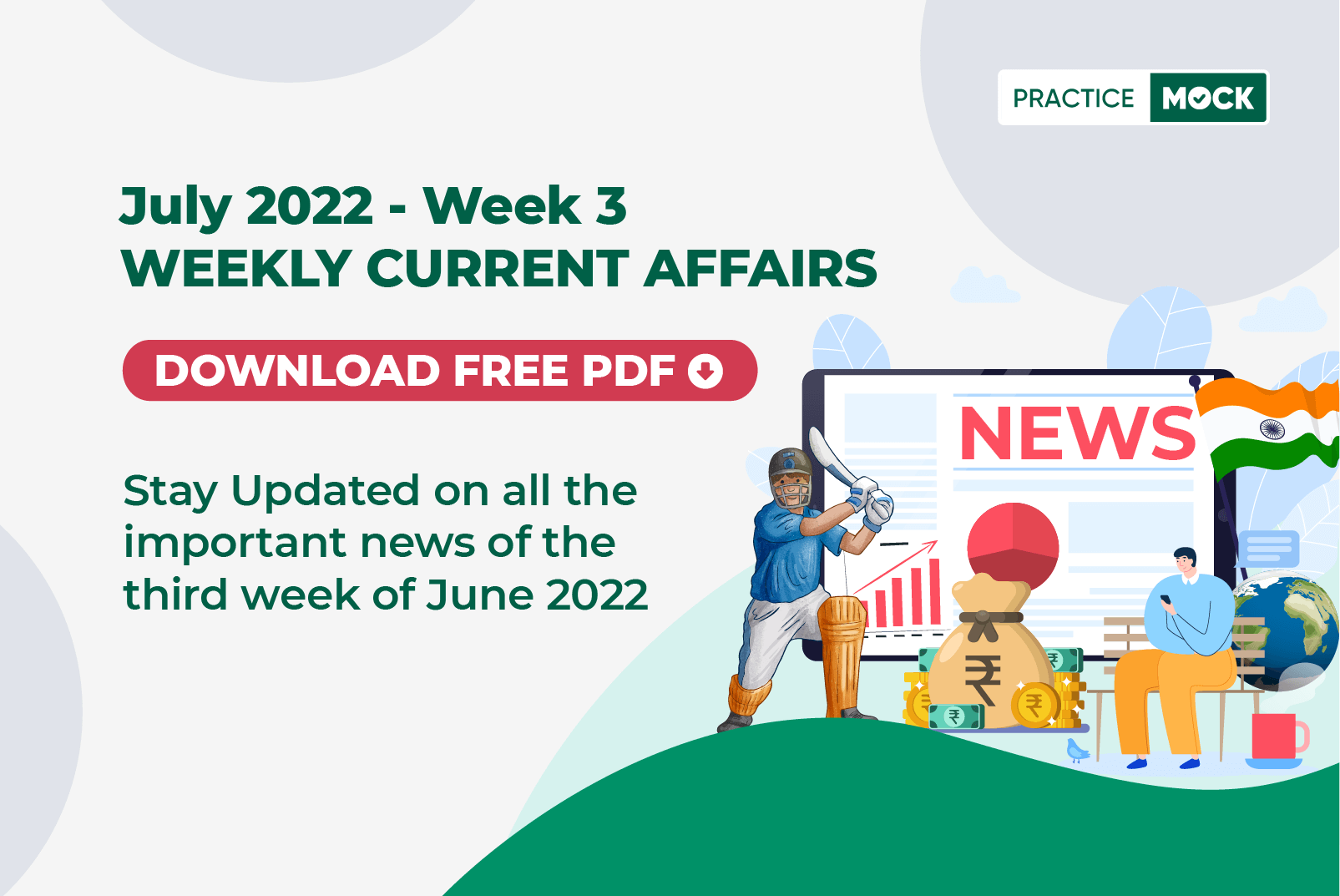 PRACTICE MOCK

July 2022 - Week 3
WEEKLY CURRENT AFFAIRS

DOWNLOAD FREE PDF

Stay Updated on all the important news of the third week of June 2022

NEWS

₹

₹

₹

₹